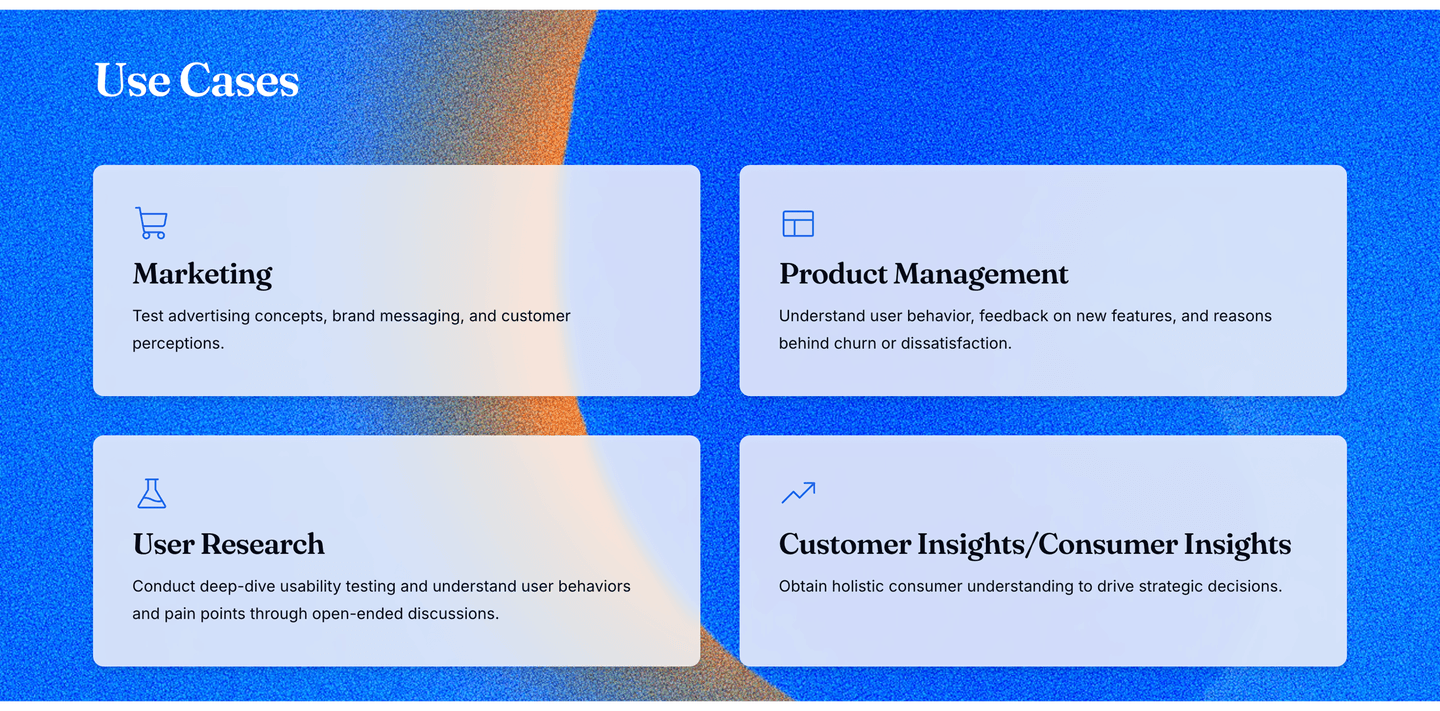 Use Cases

Marketing

Test advertising concepts, brand messaging, and customer perceptions.

Product Management

Understand user behavior, feedback on new features, and reasons behind churn or dissatisfaction.

User Research

Conduct deep-dive usability testing and understand user behaviors and pain points through open-ended discussions.

Customer Insights/Consumer Insights

Obtain holistic consumer understanding to drive strategic decisions.